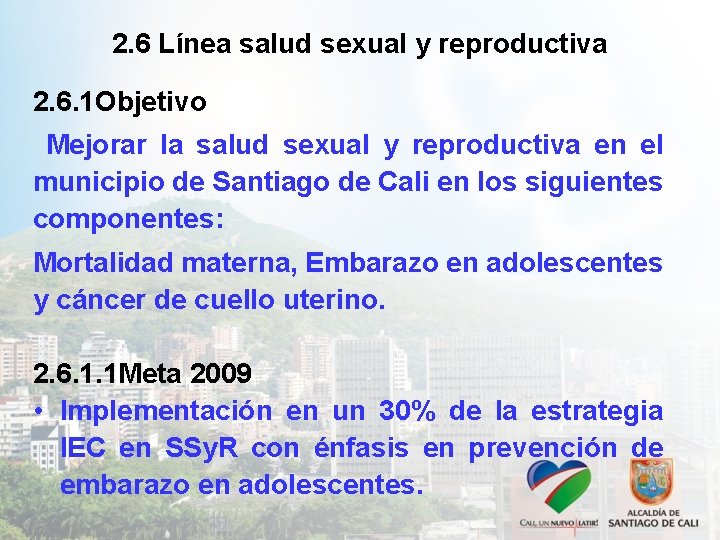 2.6 Línea salud sexual y reproductiva

2.6.1Objetivo

Mejorar la salud sexual y reproductiva en el municipio de Santiago de Cali en los siguientes componentes:

Mortalidad materna, Embarazo en adolescentes y cáncer de cuello uterino.

2.6.1.1Meta 2009

• Implementación en un 30% de la estrategia IEC en SSyR con énfasis en prevención de embarazo en adolescentes.

CALI, UN NUEVO LATIR!

ALCALDÍA DE SANTIAGO DE CALI